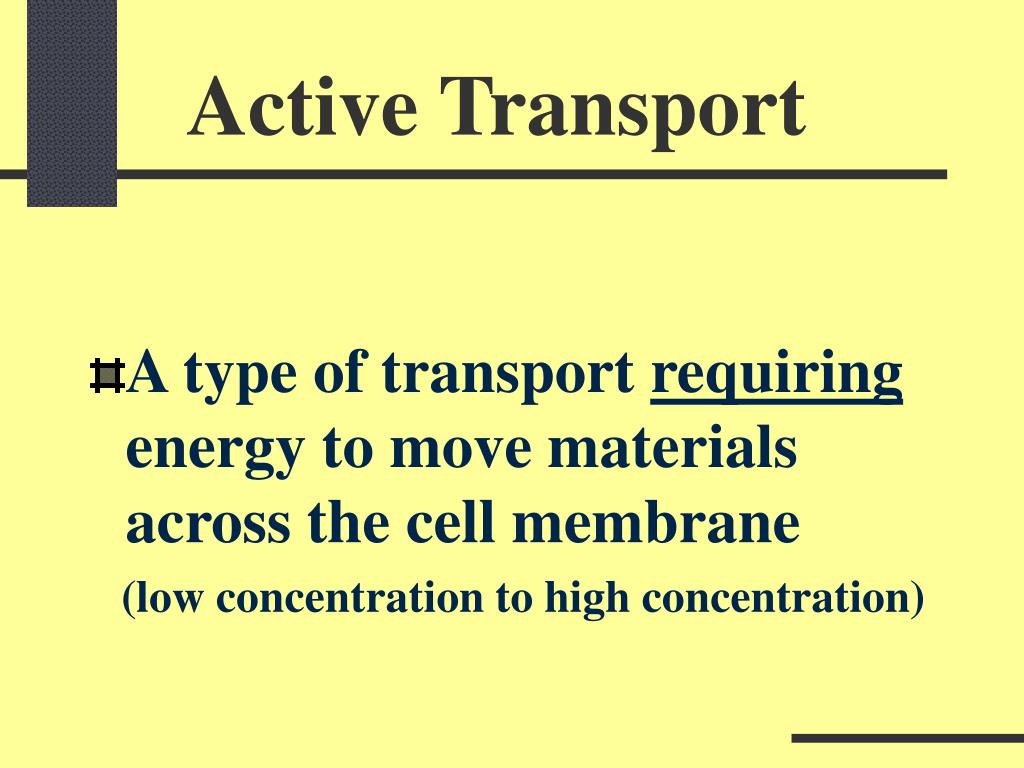 Active Transport

A type of transport requiring energy to move materials across the cell membrane

(low concentration to high concentration)